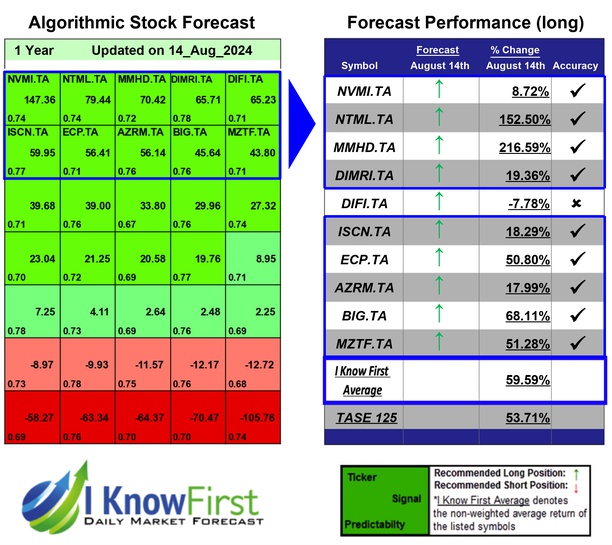 Algorithmic Stock Forecast

1 Year Updated on 14_Aug_2024

| | | | | |
|---|---|---|---|---|
| NVMI.TA 147.36 0.74 | NTML.TA 79.44 0.74 | MMHD.TA 70.42 0.72 | DIMRI.TA 65.71 0.78 | DIFI.TA 65.23 0.71 |
| ISCN.TA 59.95 0.77 | ECP.TA 56.41 0.71 | AZRM.TA 56.14 0.76 | BIG.TA 45.64 0.76 | MZTF.TA 43.80 0.71 |
| 39.68 0.71 | 39.00 0.76 | 33.80 0.67 | 29.96 0.76 | 27.32 0.74 |
| 23.04 0.70 | 21.25 0.72 | 20.58 0.69 | 19.76 0.77 | 8.95 0.71 |
| 7.25 0.78 | 4.11 0.73 | 2.64 0.69 | 2.48 0.76 | 2.25 0.69 |
| -8.97 0.73 | -9.93 0.78 | -11.57 0.75 | -12.17 0.76 | -12.72 0.68 |
| -58.27 0.69 | -63.34 0.76 | -64.37 0.70 | -70.47 0.70 | -105.76 0.74 |

Forecast Performance (long)

| Symbol | Forecast August 14th | % Change August 14th | Accuracy |
|---|---|---|---|
| NVMI.TA | ↑ | 8.72% | ✓ |
| NTML.TA | ↑ | 152.50% | ✓ |
| MMHD.TA | ↑ | 216.59% | ✓ |
| DIMRI.TA | ↑ | 19.36% | ✓ |
| DIFI.TA | ↑ | -7.78% | ✗ |
| ISCN.TA | ↑ | 18.29% | ✓ |
| ECP.TA | ↑ | 50.80% | ✓ |
| AZRM.TA | ↑ | 17.99% | ✓ |
| BIG.TA | ↑ | 68.11% | ✓ |
| MZTF.TA | ↑ | 51.28% | ✓ |
| I Know First Average | | 59.59% | |
| TASE 125 | | 53.71% | |

I Know First
DAILY MARKET FORECAST

Ticker
Signal
Predictabilty

Recommended Long Position: ↑
Recommended Short Position: ↓
*I Know First Average denotes the non-weighted average return of the listed symbols